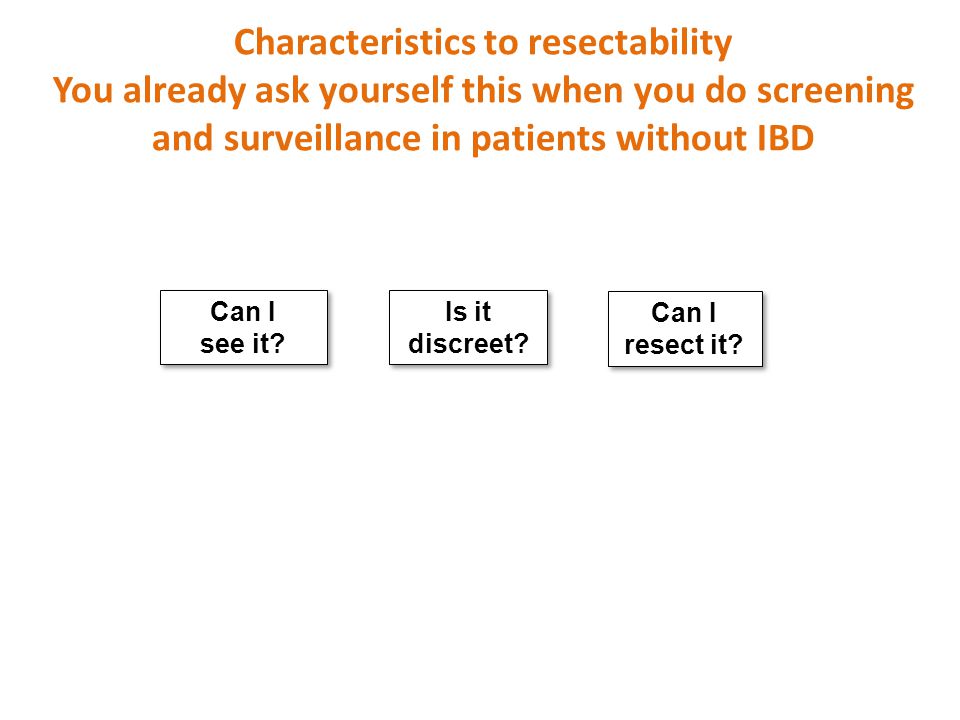 Characteristics to resectability
You already ask yourself this when you do screening and surveillance in patients without IBD

Can I see it?

Is it discreet?

Can I resect it?